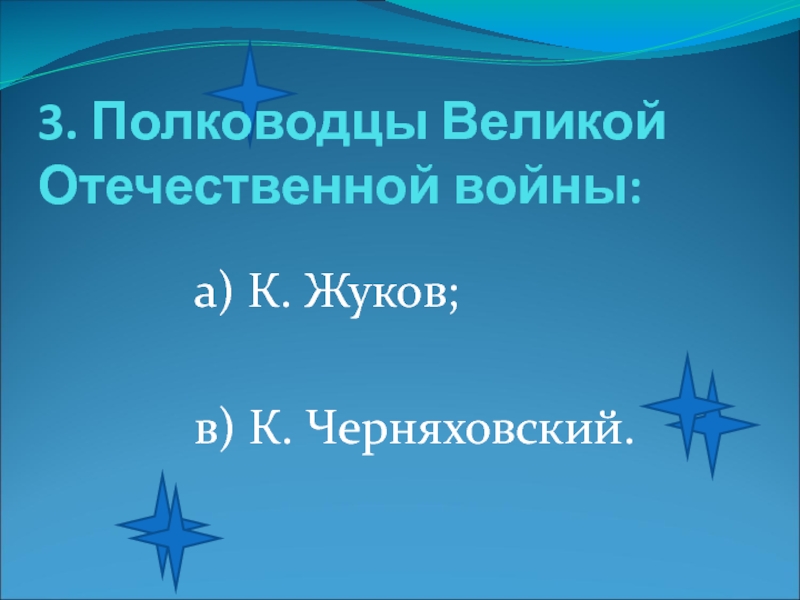 3. Полководцы Великой Отечественной войны:

а) К. Жуков;

в) К. Черняховский.